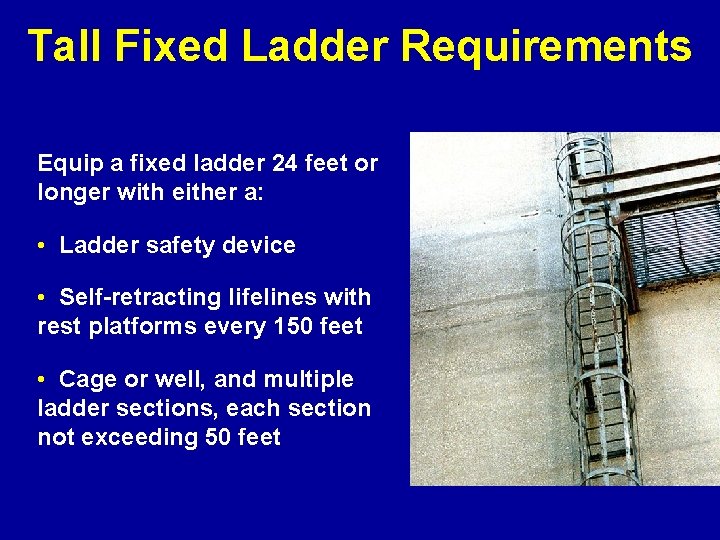 Tall Fixed Ladder Requirements

Equip a fixed ladder 24 feet or longer with either a:

• Ladder safety device

• Self-retracting lifelines with rest platforms every 150 feet

• Cage or well, and multiple ladder sections, each section not exceeding 50 feet